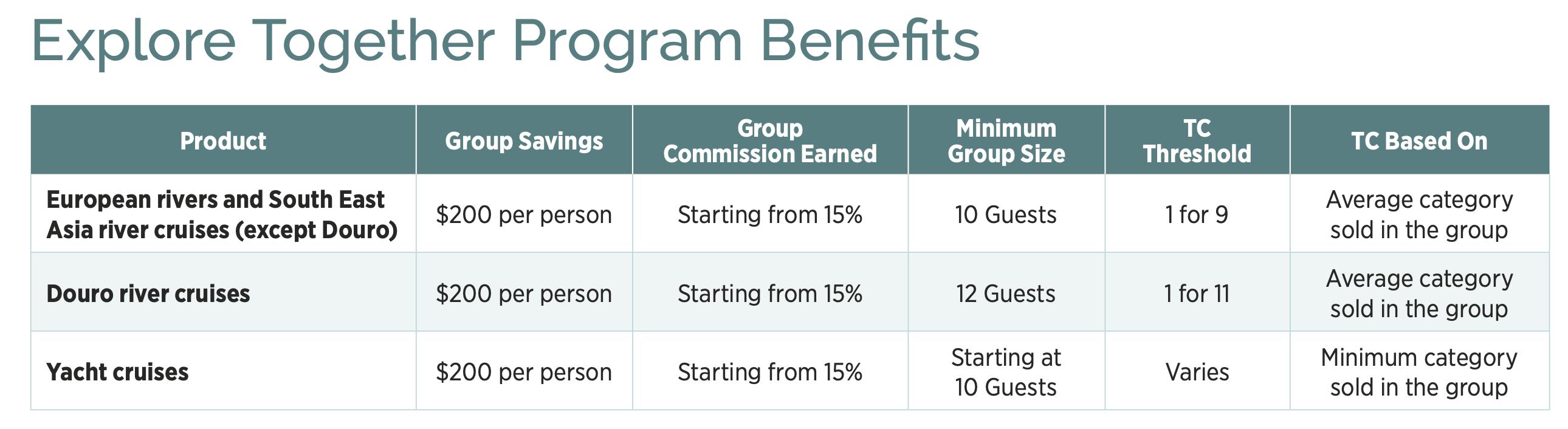 Explore Together Program Benefits

| Product | Group Savings | Group Commission Earned | Minimum Group Size | TC Threshold | TC Based On |
|---|---|---|---|---|---|
| European rivers and South East Asia river cruises (except Douro) | \$200 per person | Starting from 15% | 10 Guests | 1 for 9 | Average category sold in the group |
| Douro river cruises | \$200 per person | Starting from 15% | 12 Guests | 1 for 11 | Average category sold in the group |
| Yacht cruises | \$200 per person | Starting from 15% | Starting at 10 Guests | Varies | Minimum category sold in the group |